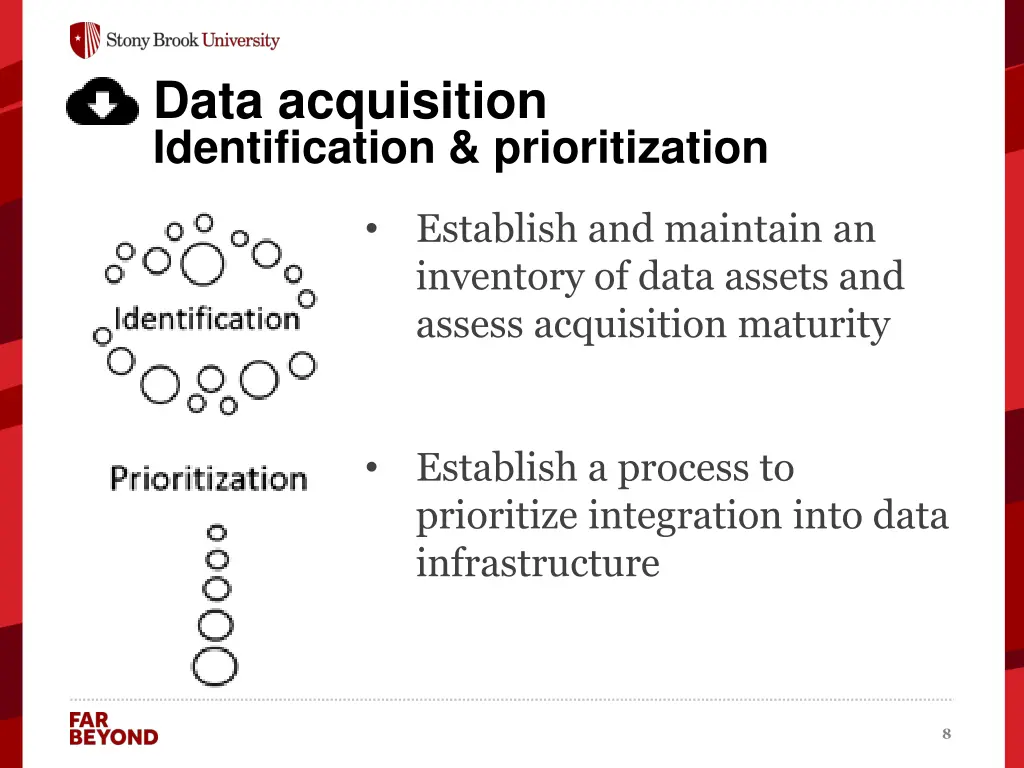 Stony Brook University

Data acquisition
Identification & prioritization

Identification

Prioritization

• Establish and maintain an inventory of data assets and assess acquisition maturity

• Establish a process to prioritize integration into data infrastructure

FAR BEYOND

8